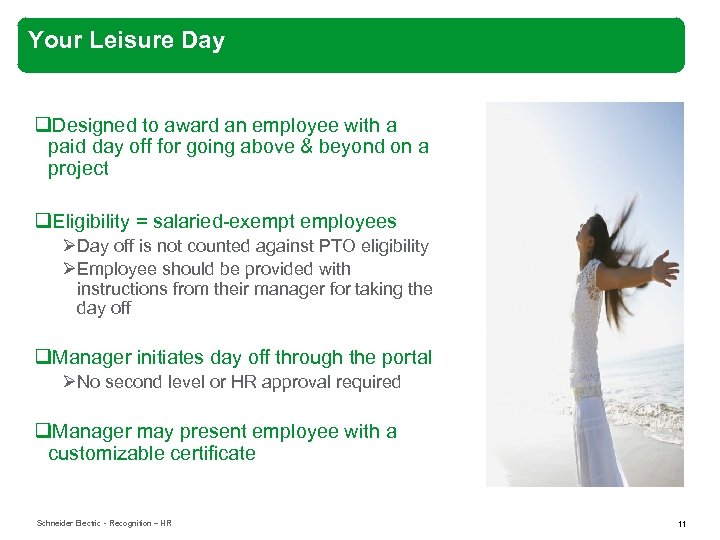 Your Leisure Day

❑Designed to award an employee with a paid day off for going above & beyond on a project

❑Eligibility = salaried-exempt employees

➢Day off is not counted against PTO eligibility

➢Employee should be provided with instructions from their manager for taking the day off

❑Manager initiates day off through the portal

➢No second level or HR approval required

❑Manager may present employee with a customizable certificate

Schneider Electric - Recognition – HR

11